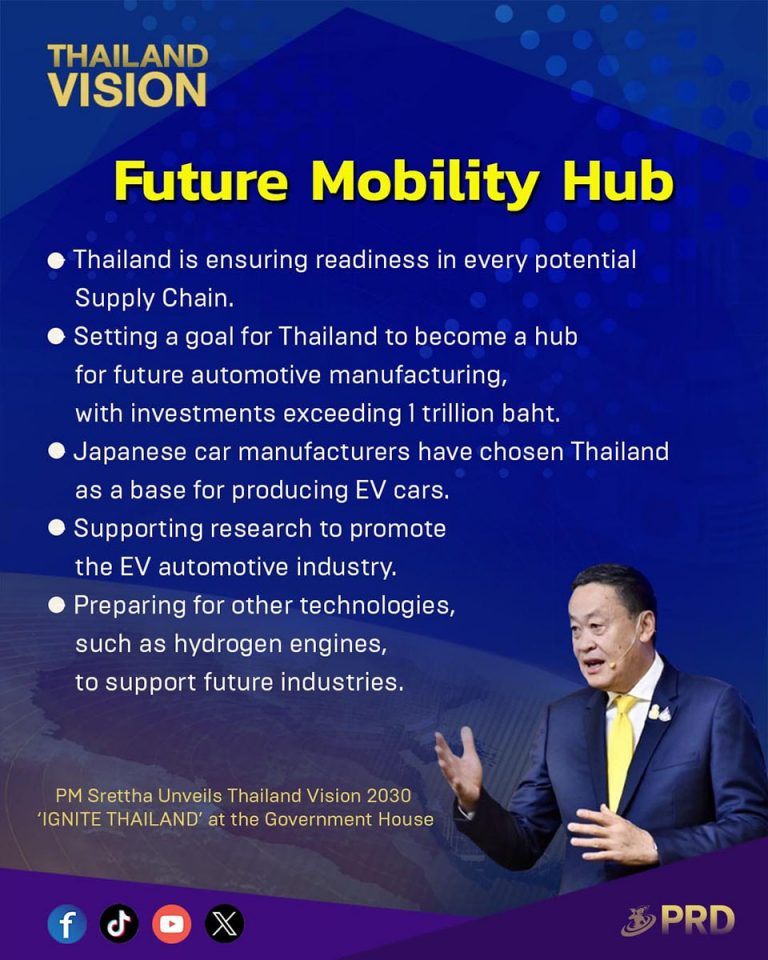 THAILAND VISION

Future Mobility Hub

● Thailand is ensuring readiness in every potential Supply Chain.
● Setting a goal for Thailand to become a hub for future automotive manufacturing, with investments exceeding 1 trillion baht.
● Japanese car manufacturers have chosen Thailand as a base for producing EV cars.
● Supporting research to promote the EV automotive industry.
● Preparing for other technologies, such as hydrogen engines, to support future industries.

PM Srettha Unveils Thailand Vision 2030 'IGNITE THAILAND' at the Government House

PRD